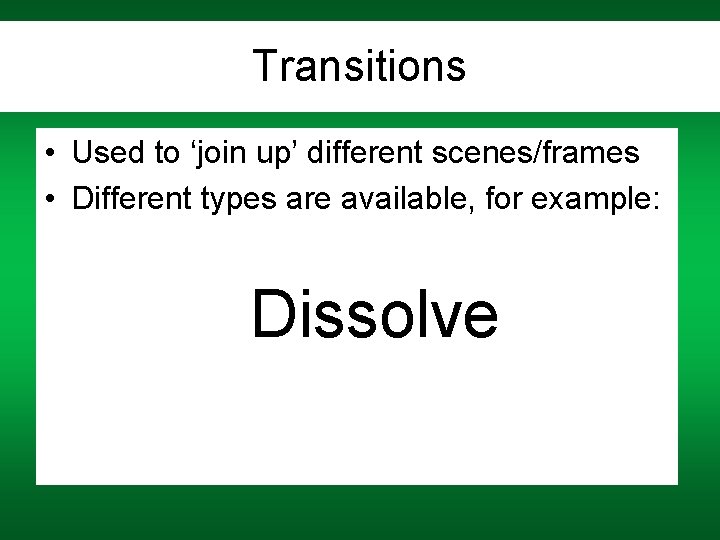 Transitions

• Used to ‘join up’ different scenes/frames
• Different types are available, for example:

Dissolve